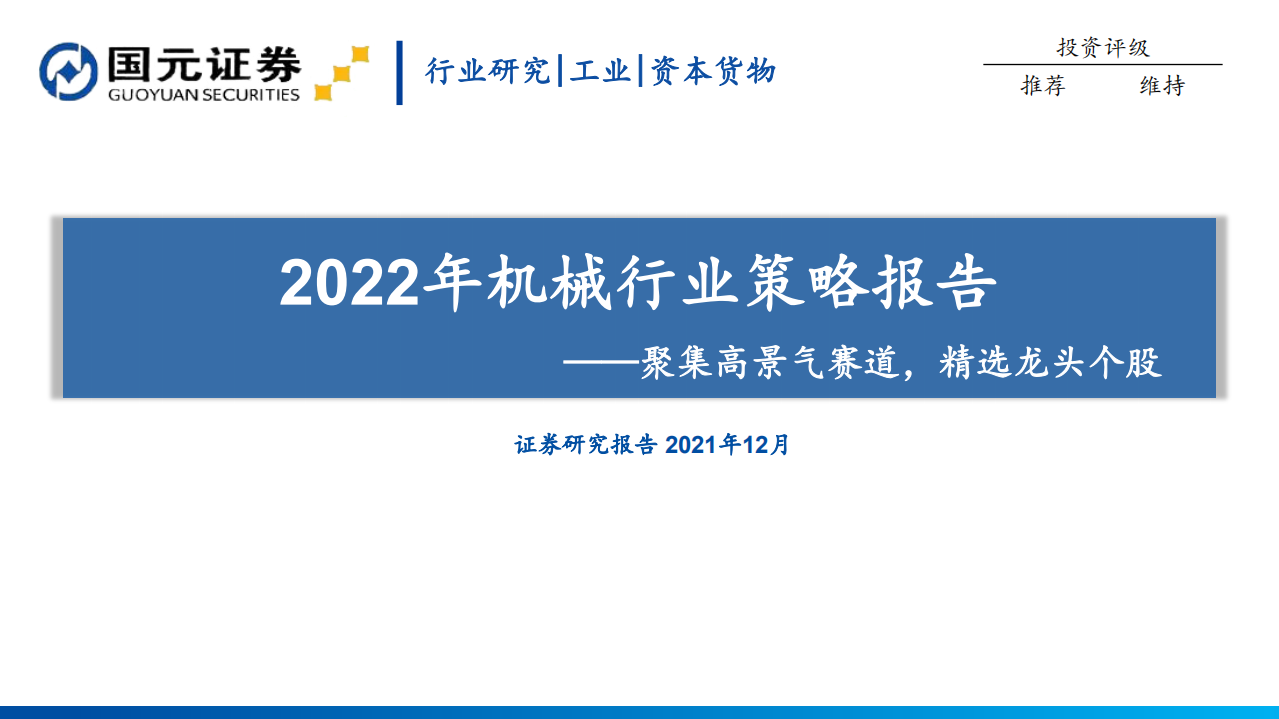 国元证券
GUOYUAN SECURITIES

行业研究|工业|资本货物

投资评级
推荐 维持

2022年机械行业策略报告

——聚集高景气赛道，精选龙头个股

证券研究报告 2021年12月